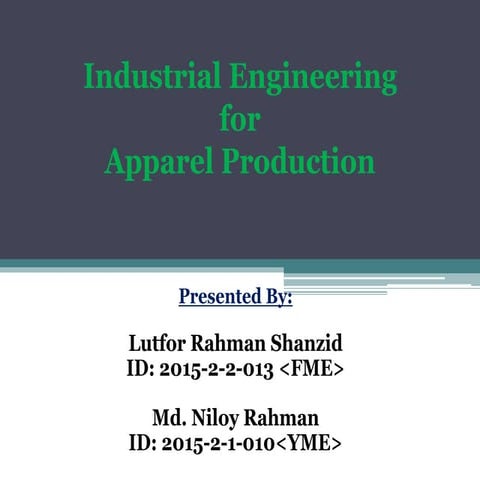 Industrial Engineering
for
Apparel Production

Presented By:

Lutfor Rahman Shanzid
ID: 2015-2-2-013 <FME>

Md. Niloy Rahman
ID: 2015-2-1-010<YME>